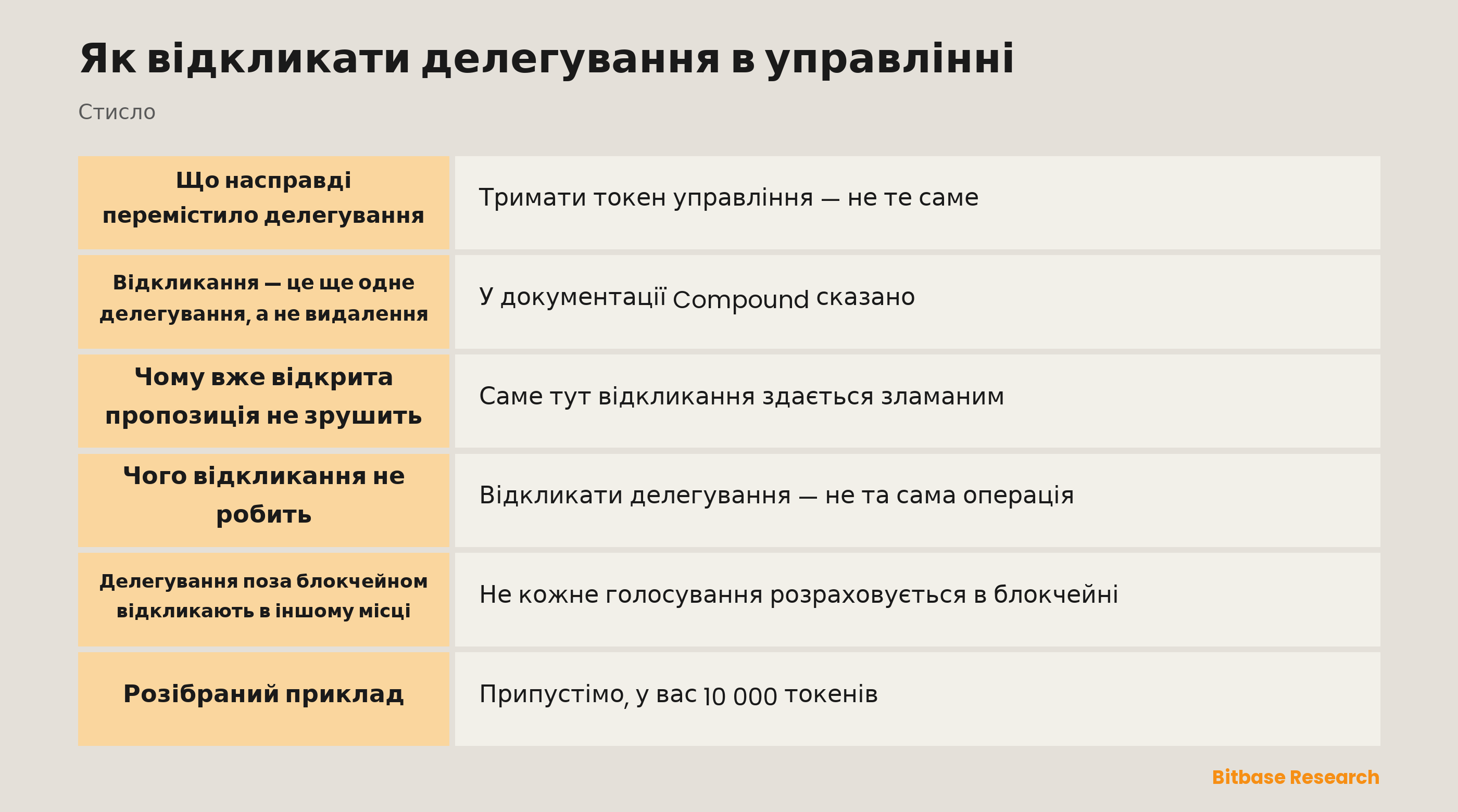 Як відкликати делегування в управлінні

Стисло

| | |
|---|---|
| Що насправді перемістило делегування | Тримати токен управління — не те саме |
| Відкликання — це ще одне делегування, а не видалення | У документації Compound сказано |
| Чому вже відкрита пропозиція не зрушить | Саме тут відкликання здається зламаним |
| Чого відкликання не робить | Відкликати делегування — не та сама операція |
| Делегування поза блокчейном відкликають в іншому місці | Не кожне голосування розраховується в блокчейні |
| Розібраний приклад | Припустімо, у вас 10 000 токенів |

Bitbase Research